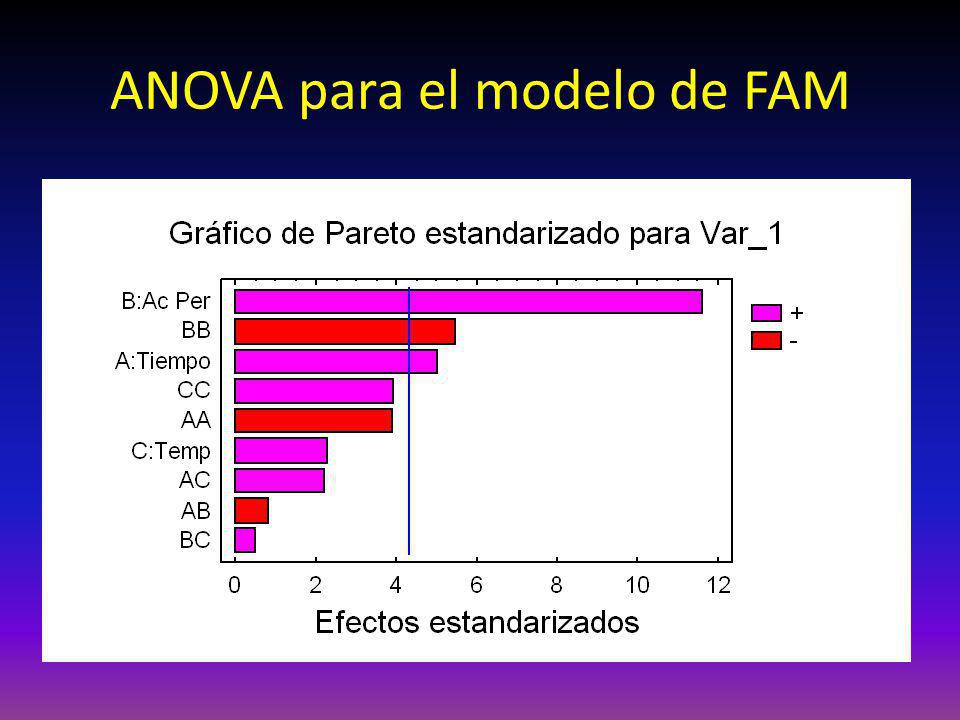 ANOVA para el modelo de FAM

Gráfico de Pareto estandarizado para Var_1

B:Ac Per
BB
A:Tiempo
CC
AA
C:Temp
AC
AB
BC

+
-

0 2 4 6 8 10 12

Efectos estandarizados